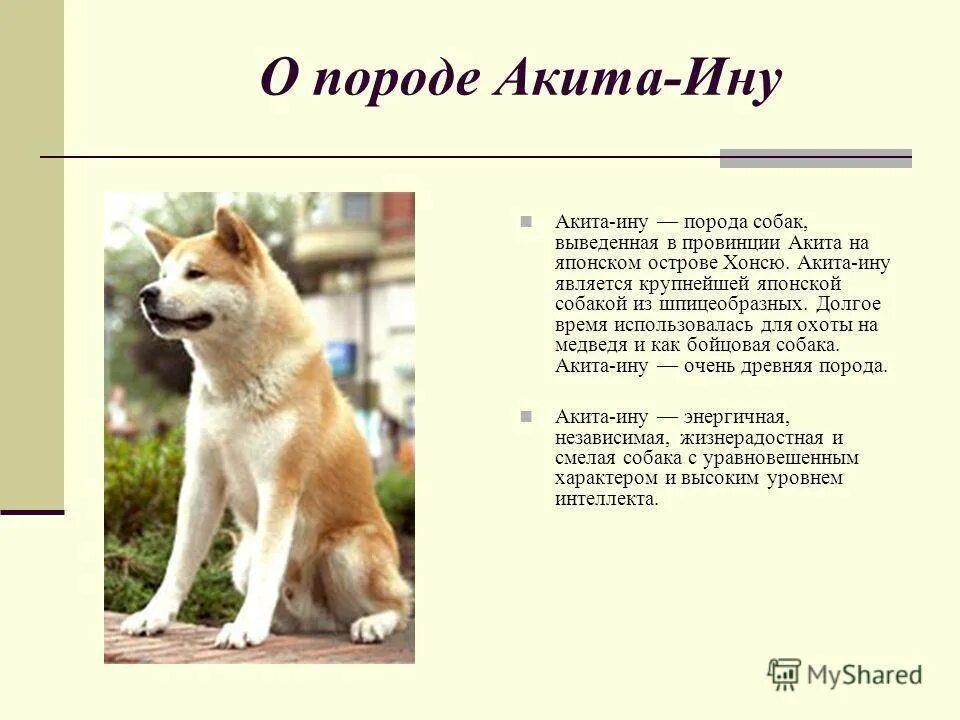 О породе Акита-Ину

Акита-ину — порода собак, выведенная в провинции Акита на японском острове Хонсю. Акита-ину является крупнейшей японской собакой из шпицеобразных. Долгое время использовалась для охоты на медведя и как бойцовая собака. Акита-ину — очень древняя порода.

Акита-ину — энергичная, независимая, жизнерадостная и смелая собака с уравновешенным характером и высоким уровнем интеллекта.

MyShared